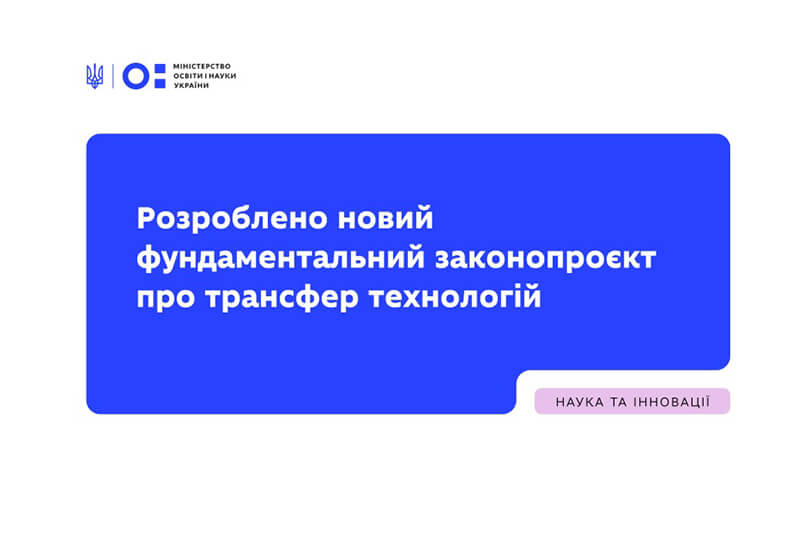 МІНІСТЕРСТВО ОСВІТИ І НАУКИ УКРАЇНИ

Розроблено новий фундаментальний законопроєкт про трансфер технологій

НАУКА ТА ІННОВАЦІЇ